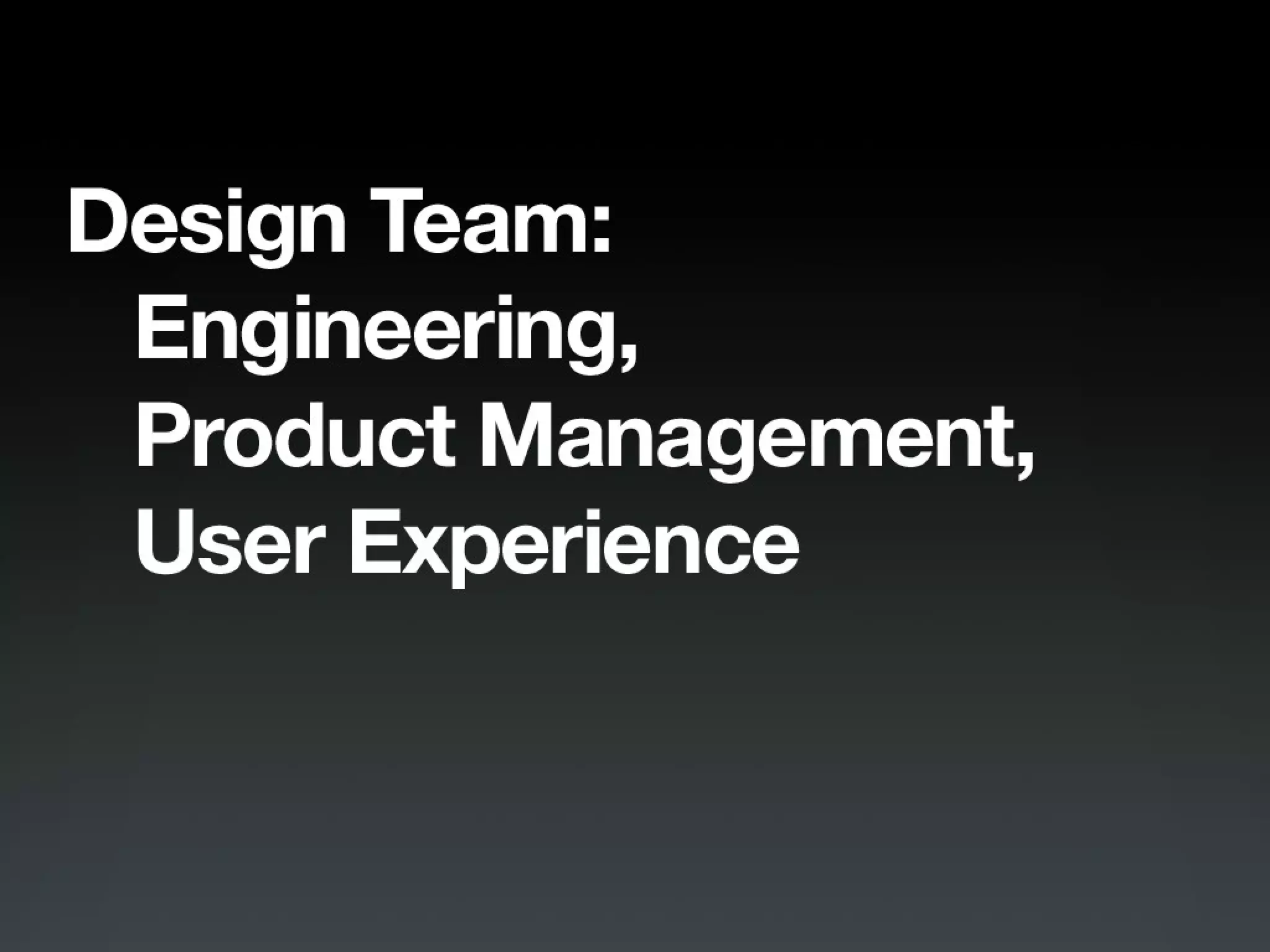 Design Team:
Engineering,
Product Management,
User Experience